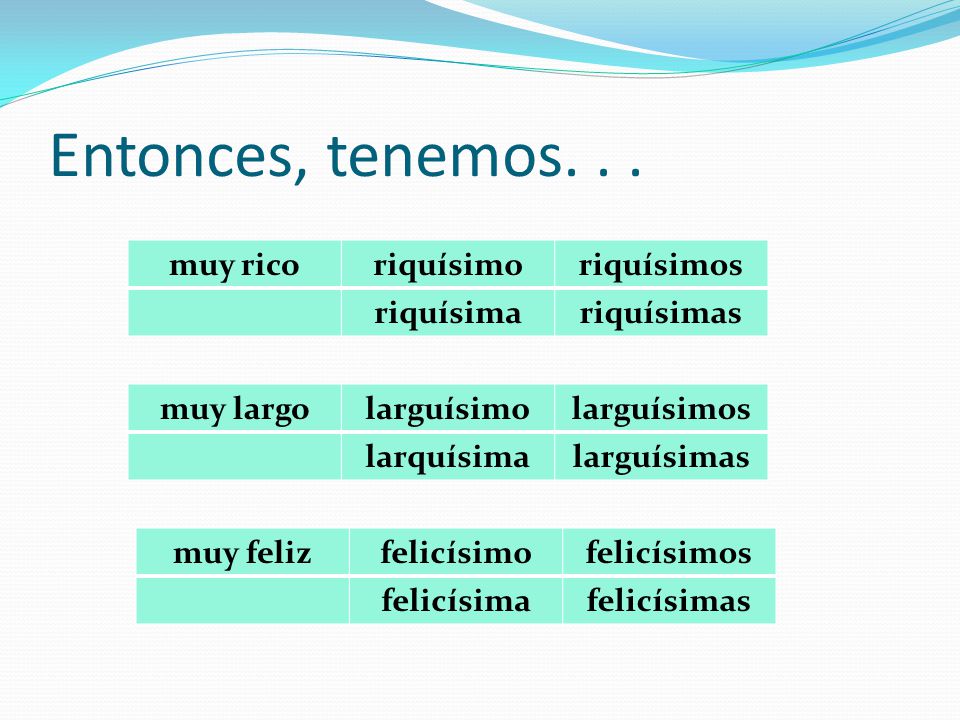 Entonces, tenemos. . .

| muy rico | riquísimo | riquísimos |
|---|---|---|
| | riquísima | riquísimas |

| muy largo | larguísimo | larguísimos |
|---|---|---|
| | larquísima | larguísimas |

| muy feliz | felicísimo | felicísimos |
|---|---|---|
| | felicísima | felicísimas |